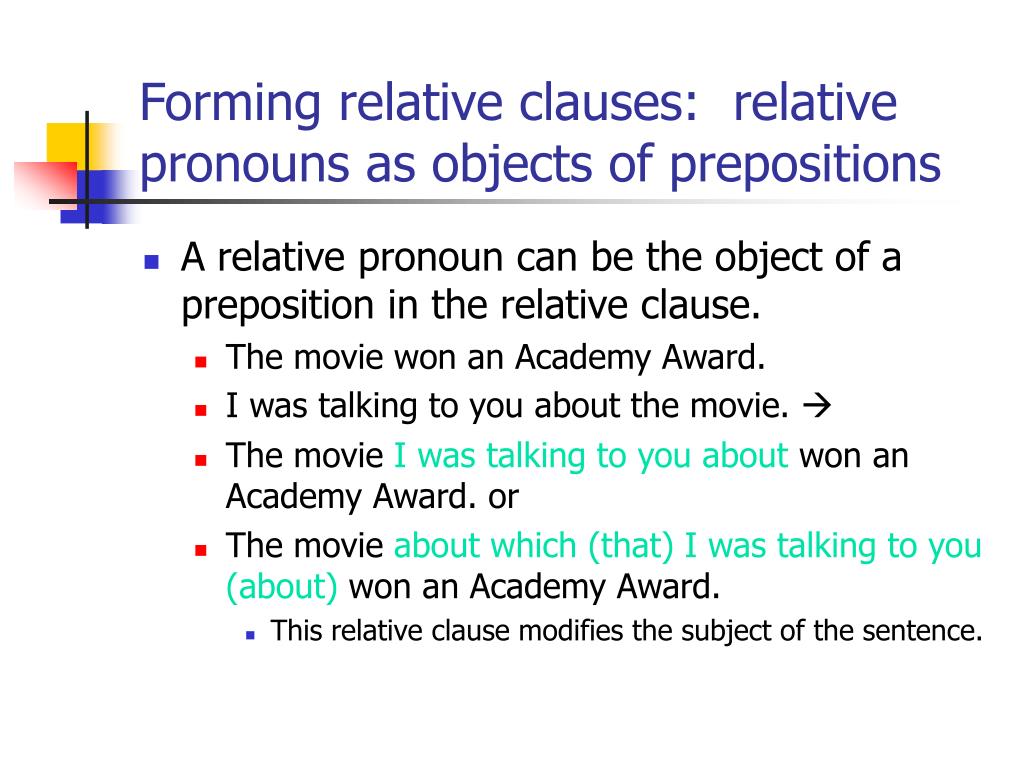 Forming relative clauses: relative pronouns as objects of prepositions

- A relative pronoun can be the object of a preposition in the relative clause.
  - The movie won an Academy Award.
  - I was talking to you about the movie. →
  - The movie I was talking to you about won an Academy Award. or
  - The movie about which (that) I was talking to you (about) won an Academy Award.
    - This relative clause modifies the subject of the sentence.